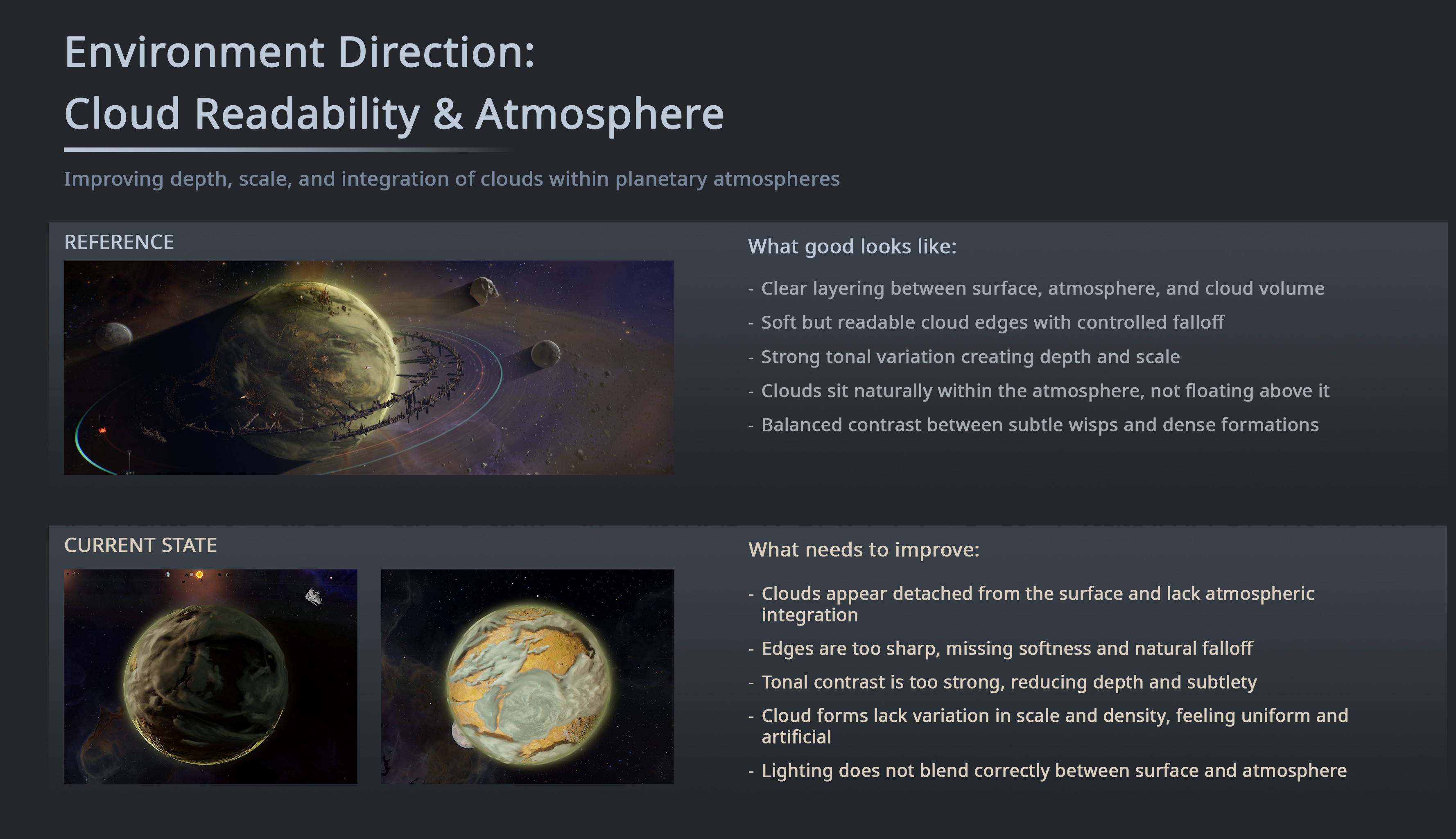 Environment Direction:
Cloud Readability & Atmosphere

Improving depth, scale, and integration of clouds within planetary atmospheres

REFERENCE

What good looks like:

- Clear layering between surface, atmosphere, and cloud volume
- Soft but readable cloud edges with controlled falloff
- Strong tonal variation creating depth and scale
- Clouds sit naturally within the atmosphere, not floating above it
- Balanced contrast between subtle wisps and dense formations

CURRENT STATE

What needs to improve:

- Clouds appear detached from the surface and lack atmospheric integration
- Edges are too sharp, missing softness and natural falloff
- Tonal contrast is too strong, reducing depth and subtlety
- Cloud forms lack variation in scale and density, feeling uniform and artificial
- Lighting does not blend correctly between surface and atmosphere